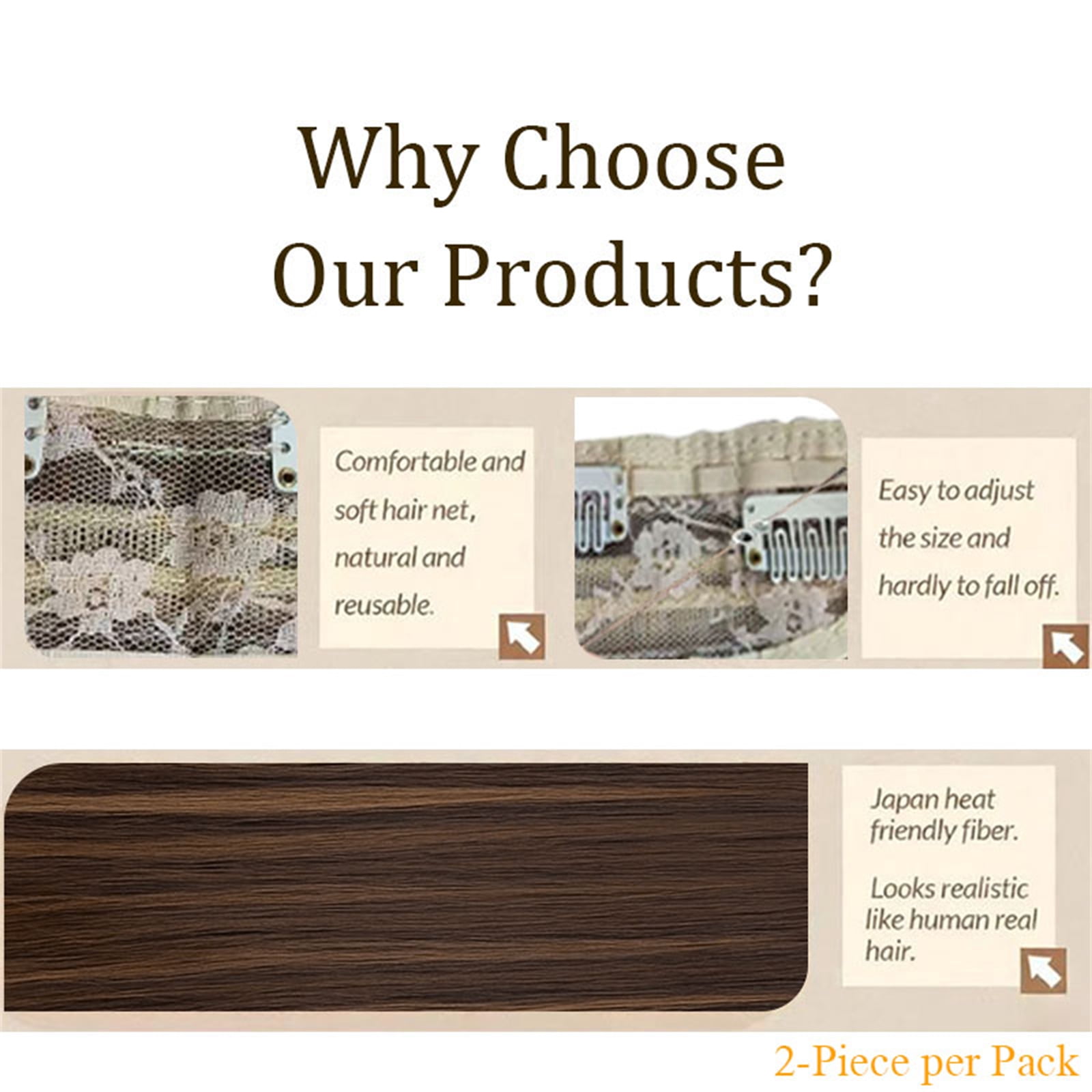 Why Choose Our Products?

Comfortable and soft hair net, natural and reusable.

Easy to adjust the size and hardly to fall off.

Japan heat friendly fiber.

Looks realistic like human real hair.

2-Piece per Pack